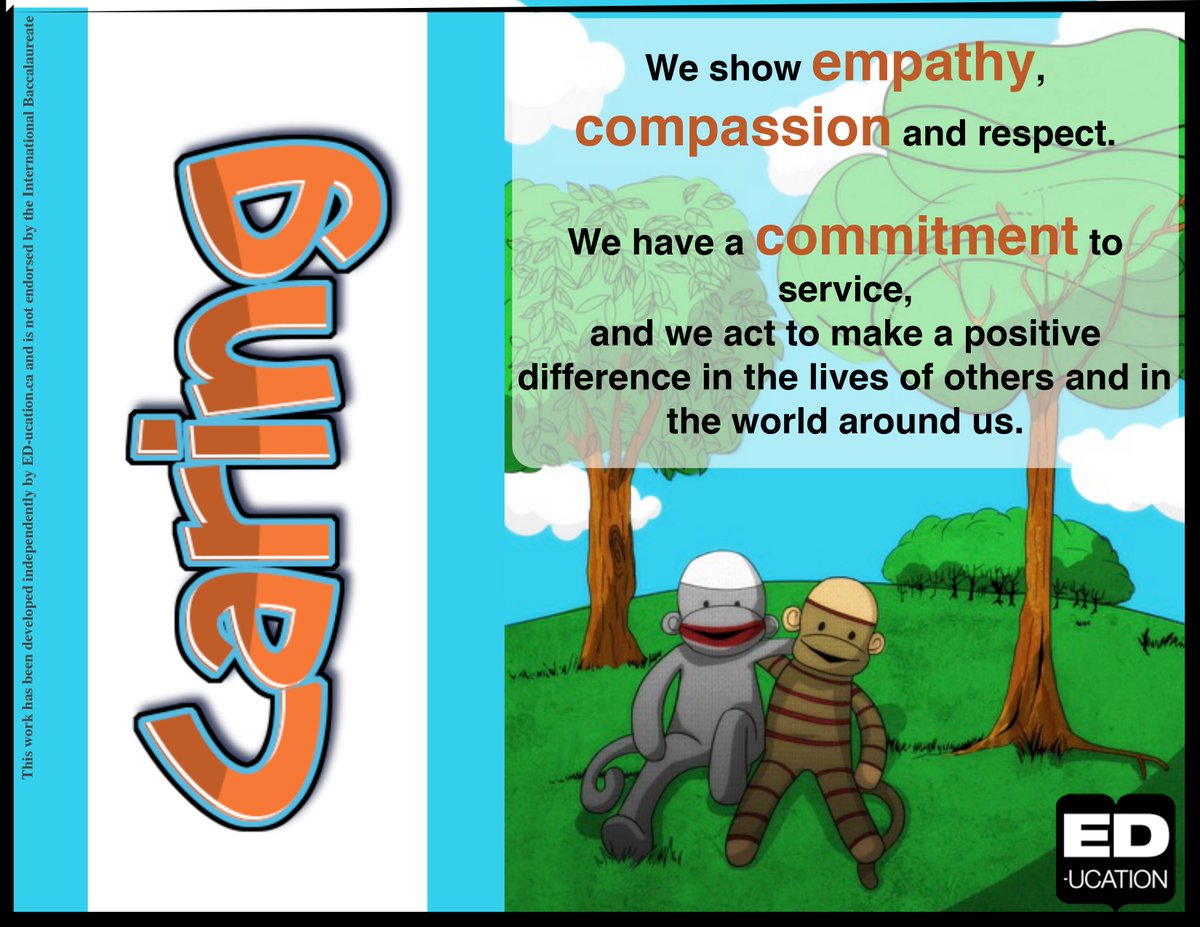 This work has been developed independently by ED-ucation.ca and is not endorsed by the International Baccalaureate

Caring

We show empathy, compassion and respect.

We have a commitment to service, and we act to make a positive difference in the lives of others and in the world around us.

ED
-UCATION